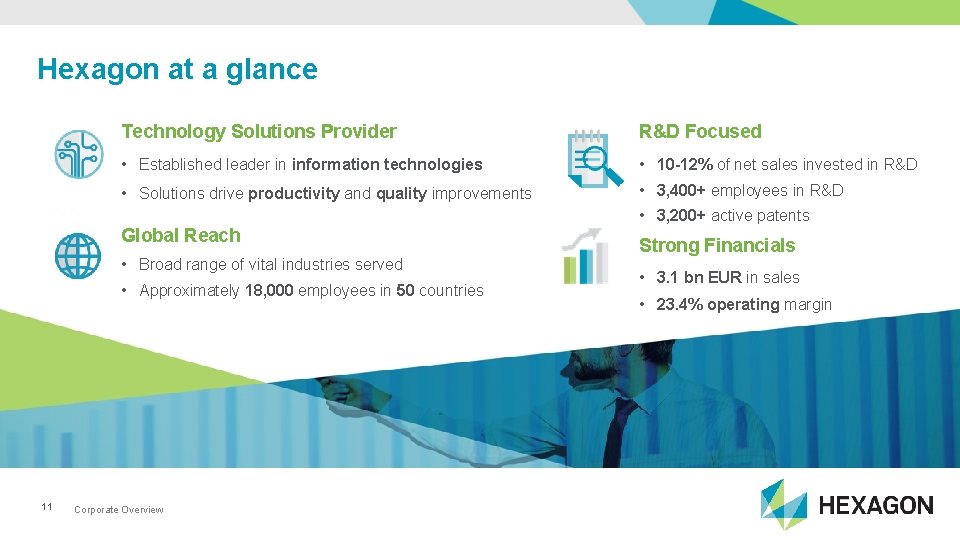 Hexagon at a glance

Technology Solutions Provider

• Established leader in information technologies

• Solutions drive productivity and quality improvements

Global Reach

• Broad range of vital industries served

• Approximately 18,000 employees in 50 countries

R&D Focused

• 10-12% of net sales invested in R&D

• 3,400+ employees in R&D

• 3,200+ active patents

Strong Financials

• 3.1 bn EUR in sales

• 23.4% operating margin

11 Corporate Overview

HEXAGON